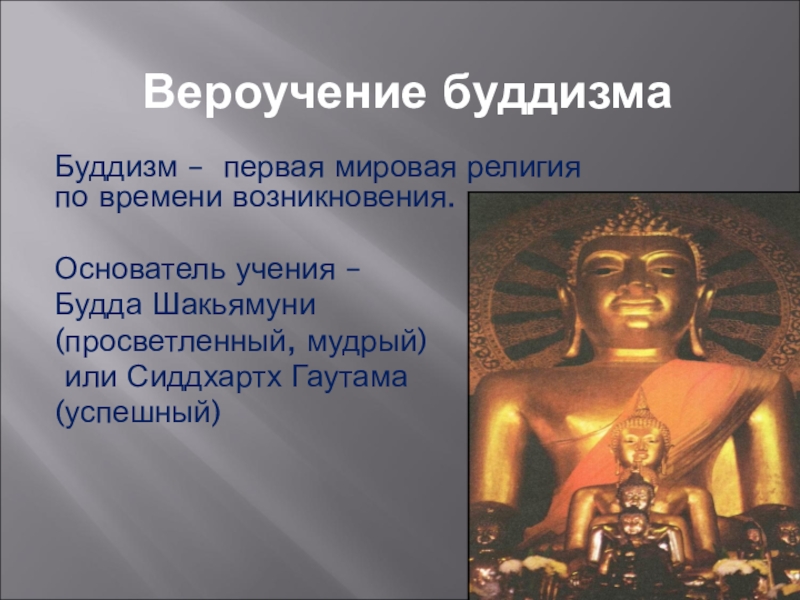 Вероучение буддизма

Буддизм – первая мировая религия по времени возникновения.

Основатель учения – Будда Шакьямуни (просветленный, мудрый) или Сиддхартх Гаутама (успешный)